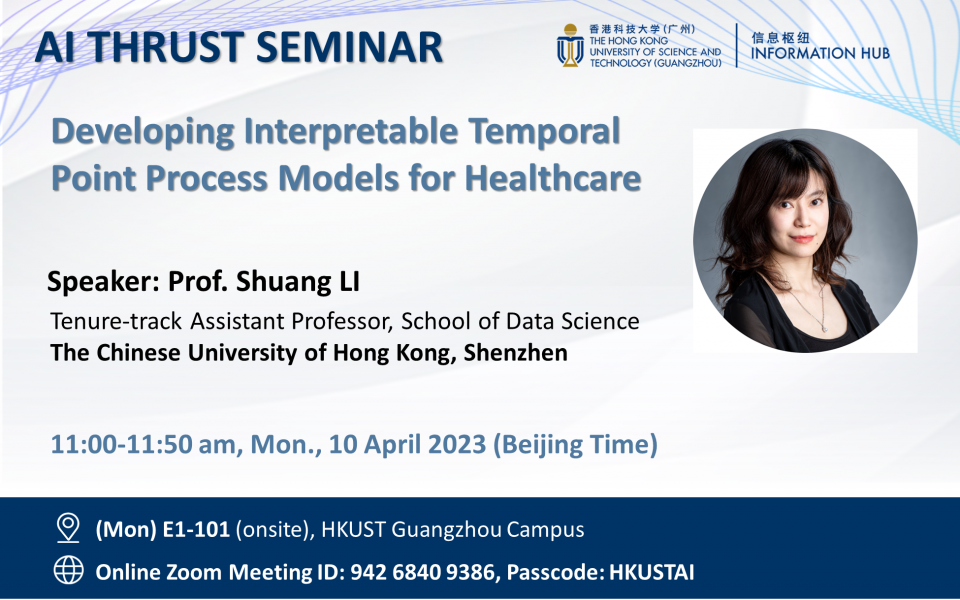 AI THRUST SEMINAR

香港科技大学（广州）
THE HONG KONG UNIVERSITY OF SCIENCE AND TECHNOLOGY (GUANGZHOU)

信息枢纽
INFORMATION HUB

Developing Interpretable Temporal Point Process Models for Healthcare

Speaker: Prof. Shuang LI

Tenure-track Assistant Professor, School of Data Science
The Chinese University of Hong Kong, Shenzhen

11:00-11:50 am, Mon., 10 April 2023 (Beijing Time)

(Mon) E1-101 (onsite), HKUST Guangzhou Campus

Online Zoom Meeting ID: 942 6840 9386, Passcode: HKUSTAI